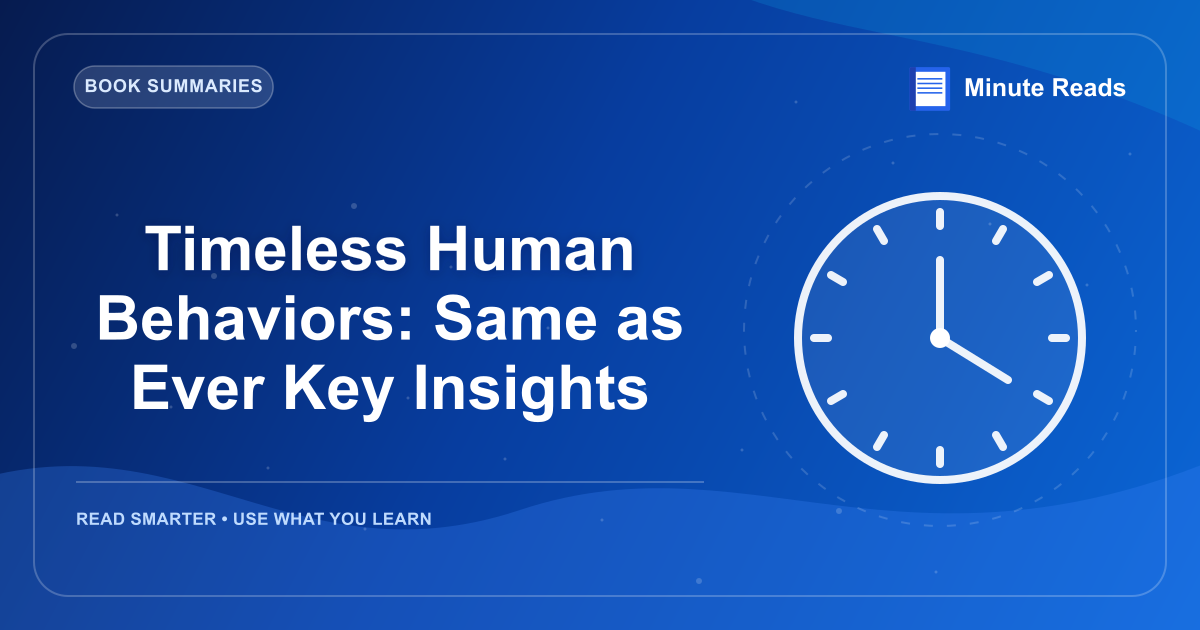 BOOK SUMMARIES

Minute Reads

Timeless Human Behaviors: Same as Ever Key Insights

READ SMARTER • USE WHAT YOU LEARN